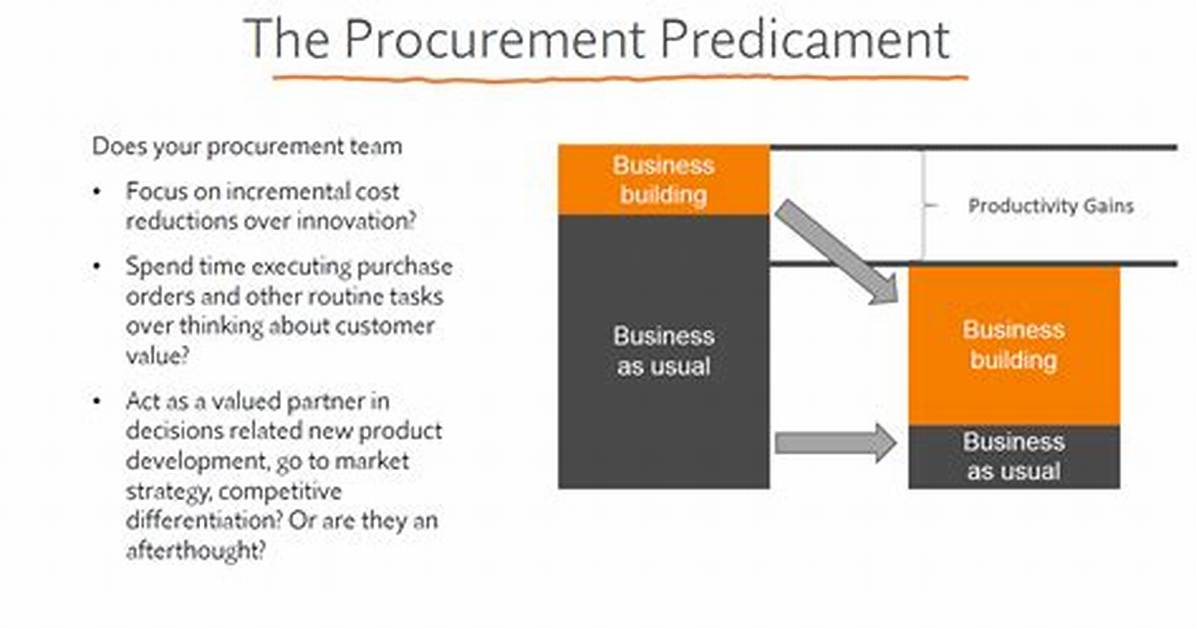 The Procurement Predicament

Does your procurement team

• Focus on incremental cost reductions over innovation?

• Spend time executing purchase orders and other routine tasks over thinking about customer value?

• Act as a valued partner in decisions related new product development, go to market strategy, competitive differentiation? Or are they an afterthought?

Business
building

Business
as usual

Productivity Gains

Business
building

Business
as usual